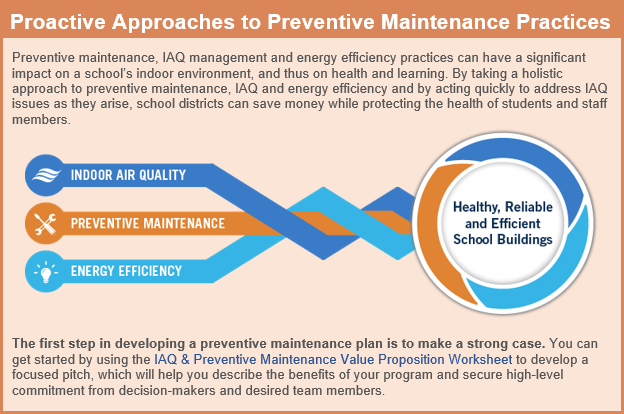 Proactive Approaches to Preventive Maintenance Practices

Preventive maintenance, IAQ management and energy efficiency practices can have a significant impact on a school's indoor environment, and thus on health and learning. By taking a holistic approach to preventive maintenance, IAQ and energy efficiency and by acting quickly to address IAQ issues as they arise, school districts can save money while protecting the health of students and staff members.

INDOOR AIR QUALITY

PREVENTIVE MAINTENANCE

ENERGY EFFICIENCY

Healthy, Reliable and Efficient School Buildings

The first step in developing a preventive maintenance plan is to make a strong case. You can get started by using the IAQ & Preventive Maintenance Value Proposition Worksheet to develop a focused pitch, which will help you describe the benefits of your program and secure high-level commitment from decision-makers and desired team members.